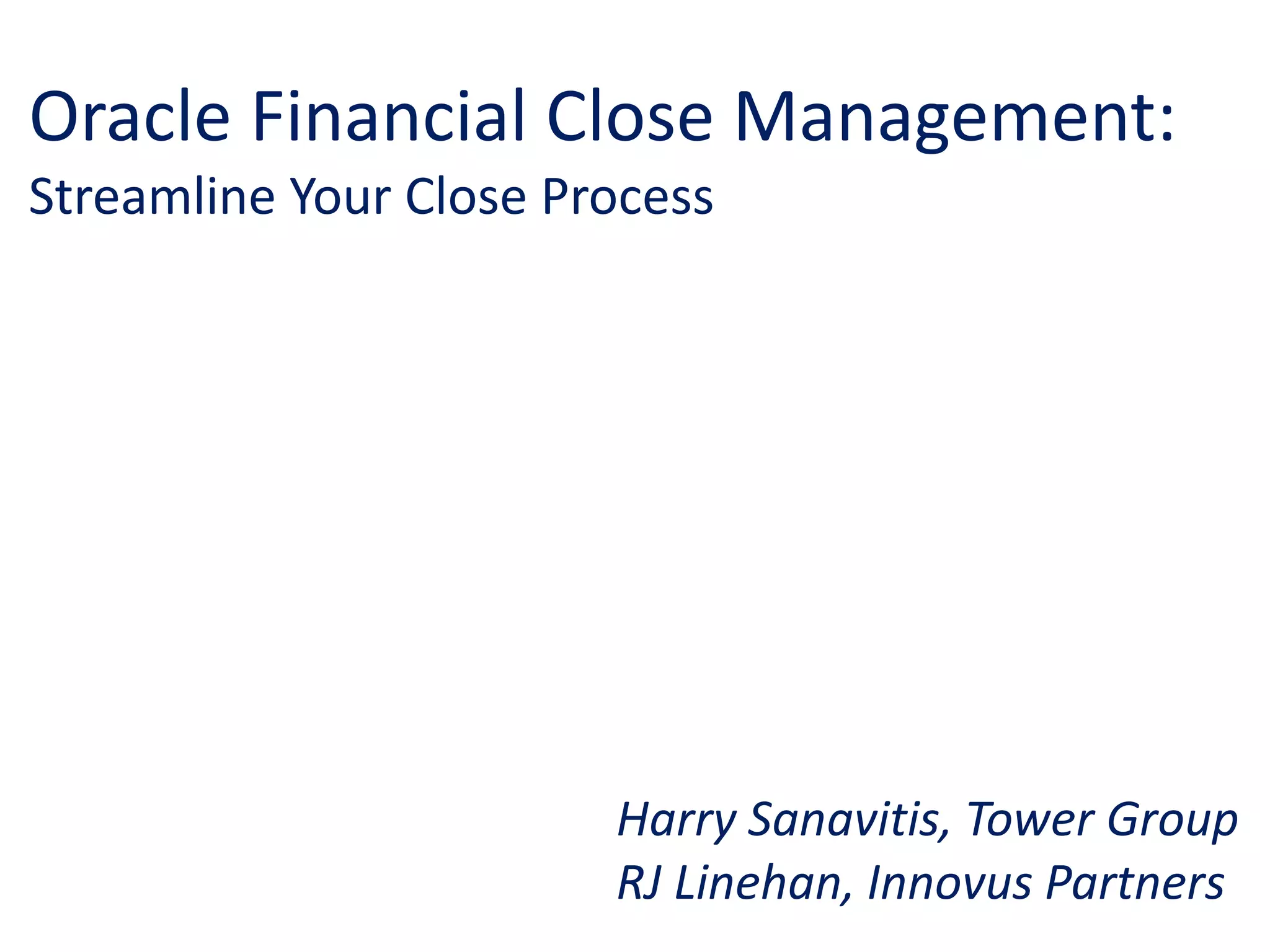 Oracle Financial Close Management:
Streamline Your Close Process

Harry Sanavitis, Tower Group
RJ Linehan, Innovus Partners